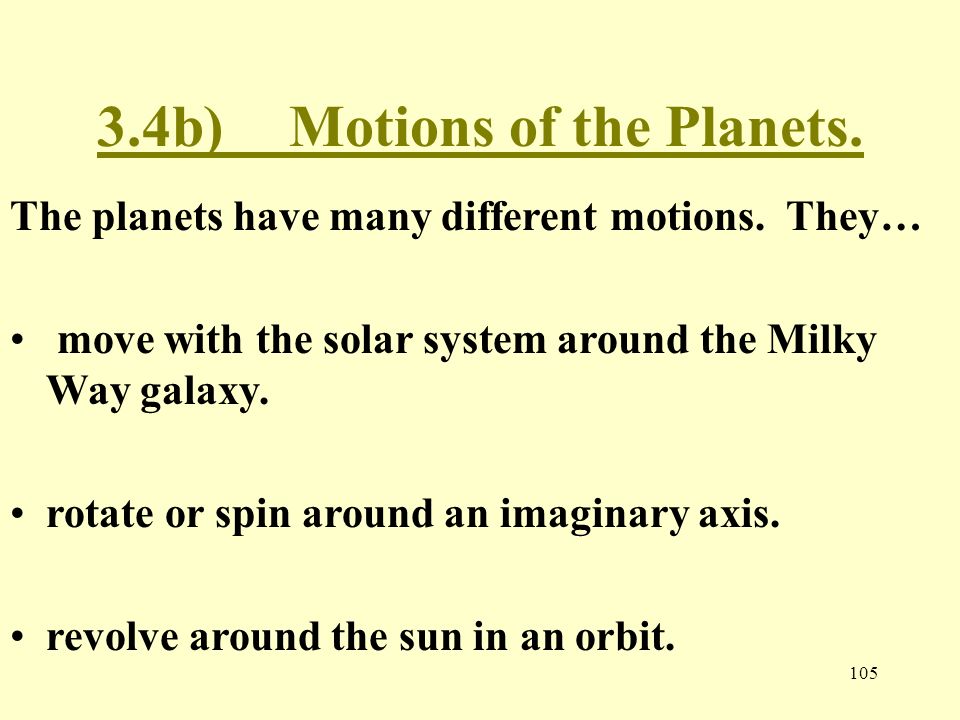 3.4b) Motions of the Planets.

The planets have many different motions. They…

• move with the solar system around the Milky Way galaxy.

• rotate or spin around an imaginary axis.

• revolve around the sun in an orbit.

105